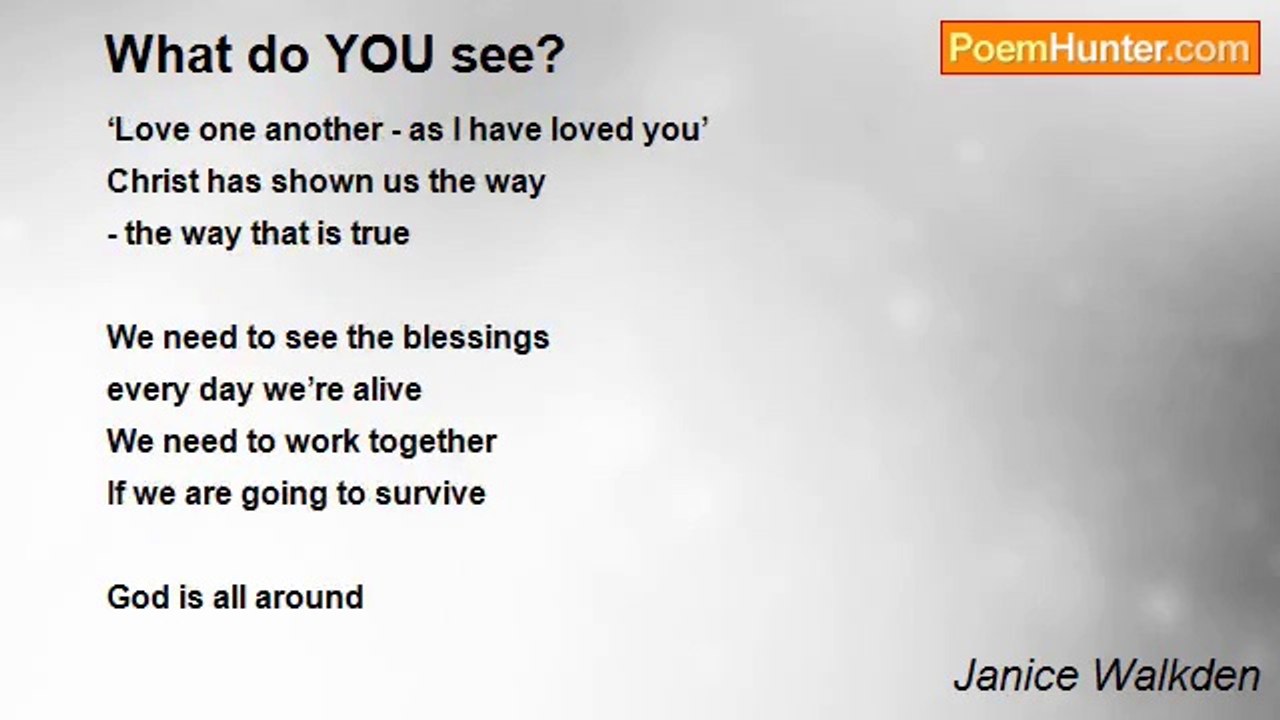 What do YOU see?

PoemHunter.com

‘Love one another - as I have loved you’
Christ has shown us the way
- the way that is true

We need to see the blessings
every day we’re alive
We need to work together
If we are going to survive

God is all around

Janice Walkden